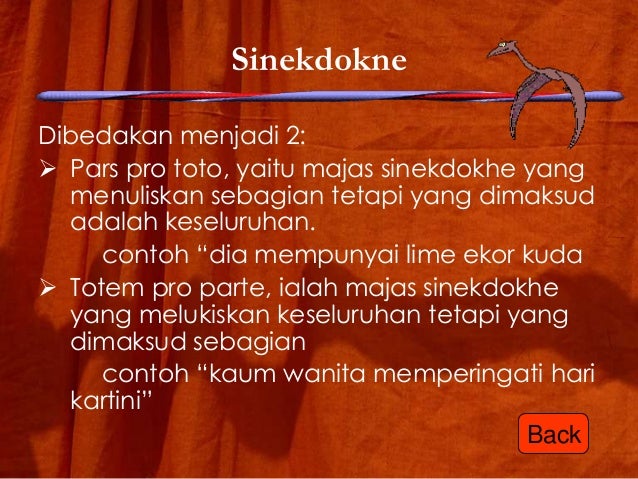 Sinekdokne

Dibedakan menjadi 2:

➢ Pars pro toto, yaitu majas sinekdokhe yang menuliskan sebagian tetapi yang dimaksud adalah keseluruhan.

contoh “dia mempunyai lime ekor kuda

➢ Totem pro parte, ialah majas sinekdokhe yang melukiskan keseluruhan tetapi yang dimaksud sebagian

contoh “kaum wanita memperingati hari kartini”

Back